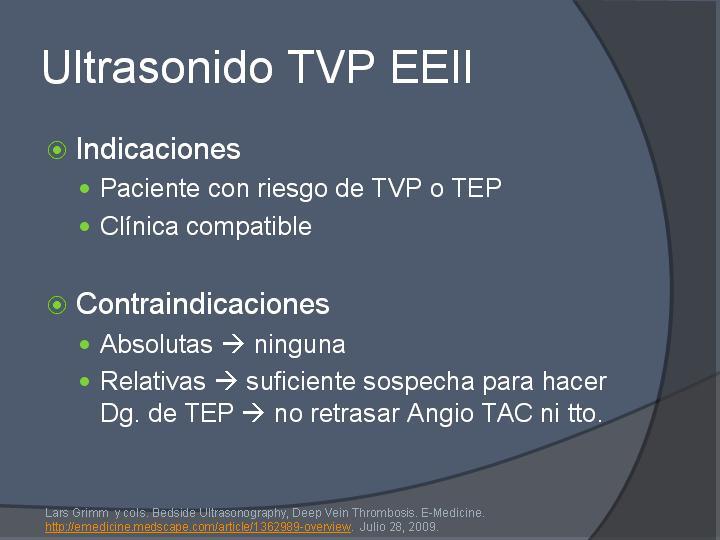 Ultrasonido TVP EEII

Indicaciones

Paciente con riesgo de TVP o TEP

Clínica compatible

Contraindicaciones

Absolutas → ninguna

Relativas → suficiente sospecha para hacer Dg. de TEP → no retrasar Angio TAC ni tto.

Lars Grimm y cols. Bedside Ultrasonography, Deep Vein Thrombosis. E-Medicine. http://emedicine.medscape.com/article/1362989-overview. Julio 28, 2009.